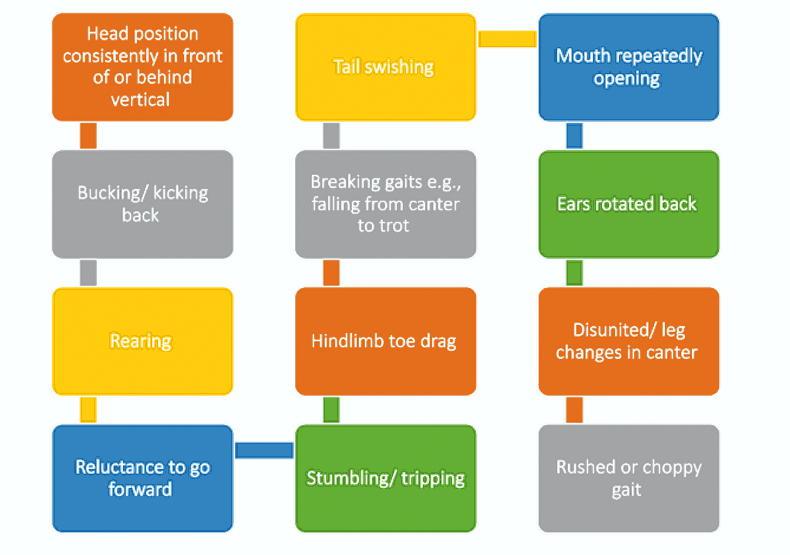 Head position consistently in front of or behind vertical

Bucking/ kicking back

Rearing

Reluctance to go forward

Stumbling/ tripping

Hindlimb toe drag

Breaking gaits e.g., falling from canter to trot

Tail swishing

Mouth repeatedly opening

Ears rotated back

Disunited/ leg changes in canter

Rushed or choppy gait